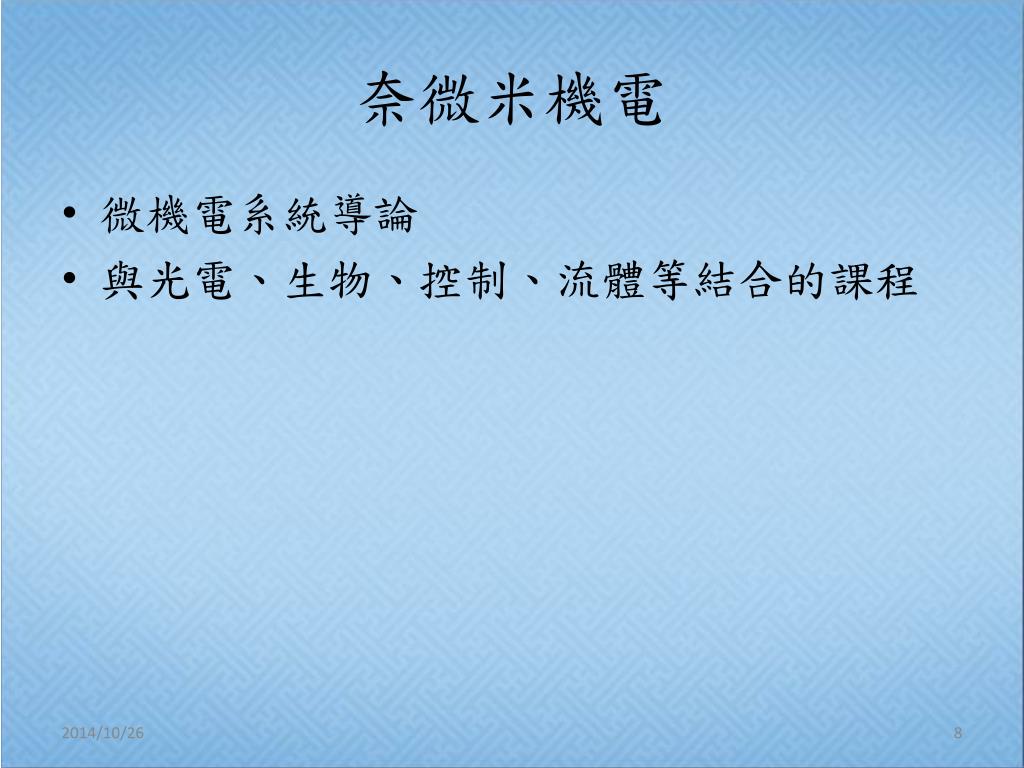 奈微米機電

• 微機電系統導論
• 與光電、生物、控制、流體等結合的課程

2014/10/26

8